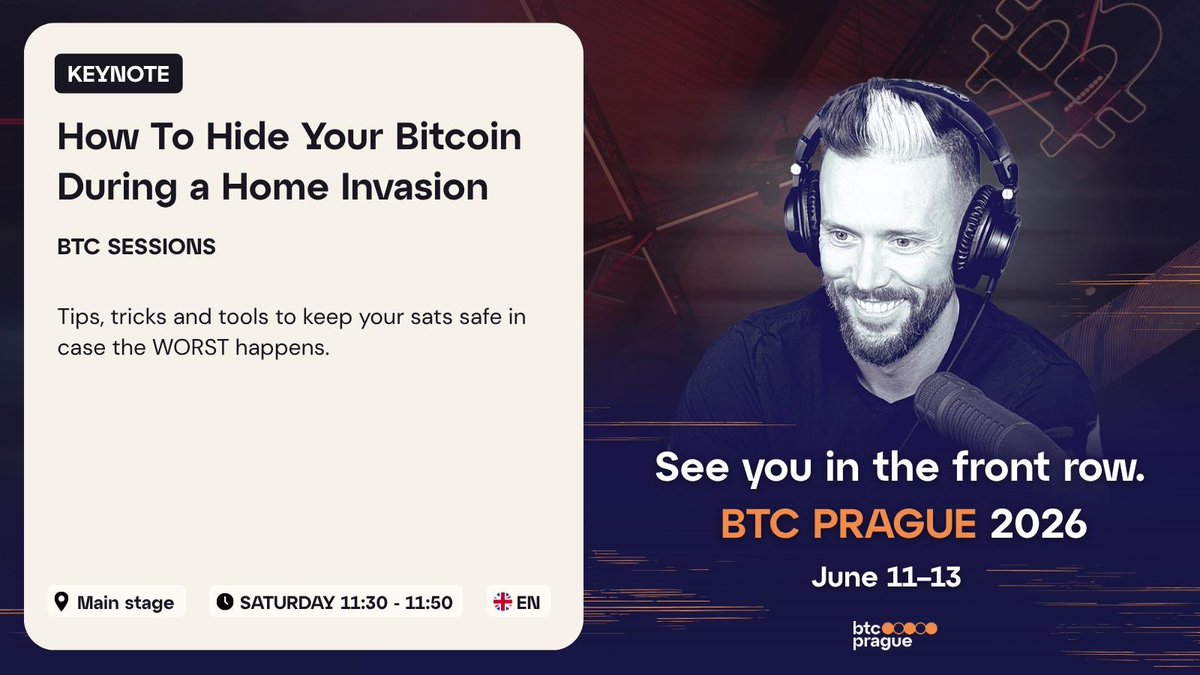 KEYNOTE

How To Hide Your Bitcoin During a Home Invasion

BTC SESSIONS

Tips, tricks and tools to keep your sats safe in case the WORST happens.

Main stage

SATURDAY 11:30 - 11:50

EN

See you in the front row.

BTC PRAGUE 2026

June 11–13

btc prague